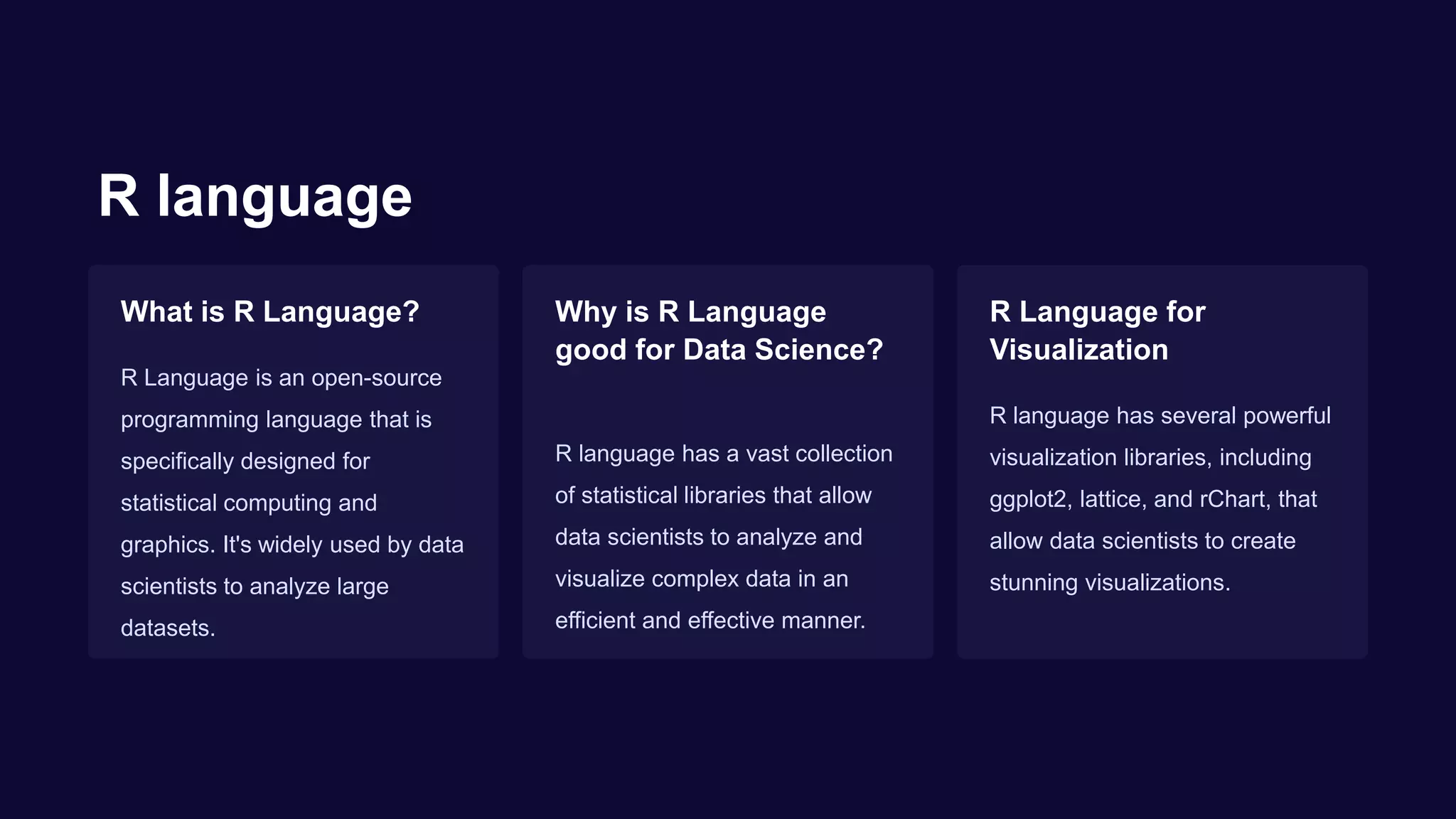 R language

What is R Language?

R Language is an open-source programming language that is specifically designed for statistical computing and graphics. It's widely used by data scientists to analyze large datasets.

Why is R Language good for Data Science?

R language has a vast collection of statistical libraries that allow data scientists to analyze and visualize complex data in an efficient and effective manner.

R Language for Visualization

R language has several powerful visualization libraries, including ggplot2, lattice, and rChart, that allow data scientists to create stunning visualizations.